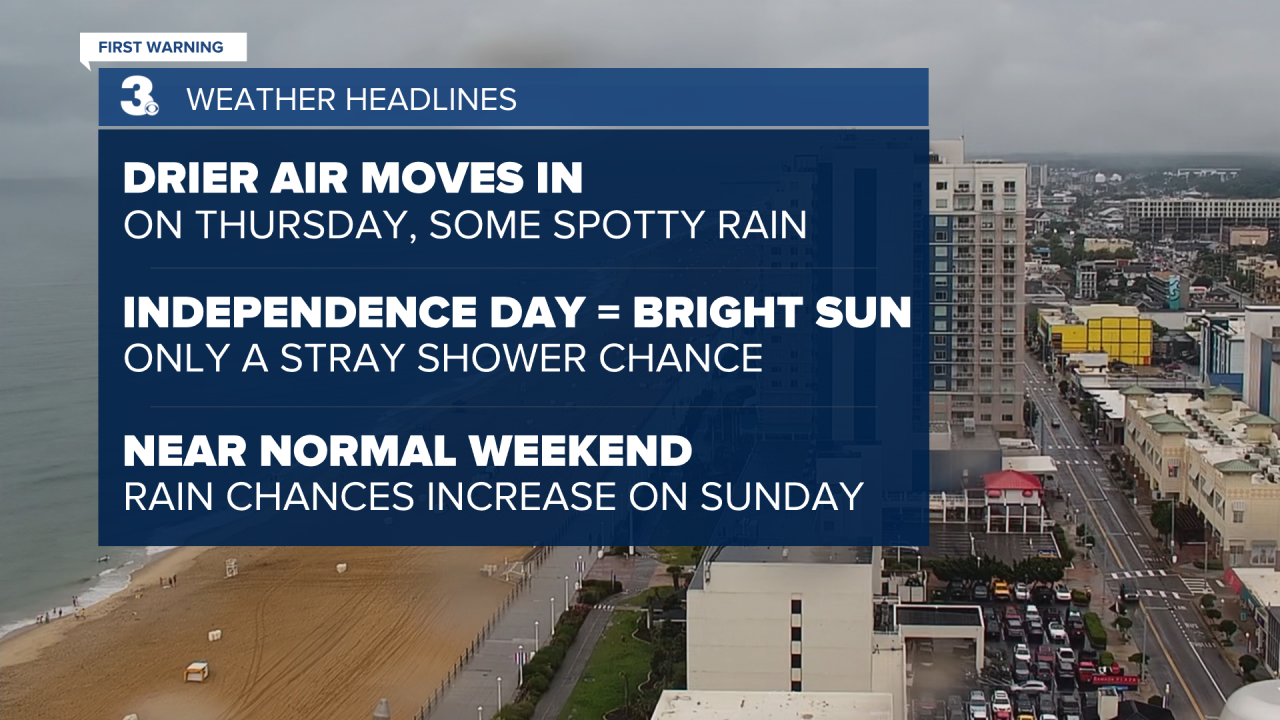 FIRST WARNING

3 WEATHER HEADLINES

DRIER AIR MOVES IN
ON THURSDAY, SOME SPOTTY RAIN

INDEPENDENCE DAY = BRIGHT SUN
ONLY A STRAY SHOWER CHANCE

NEAR NORMAL WEEKEND
RAIN CHANCES INCREASE ON SUNDAY